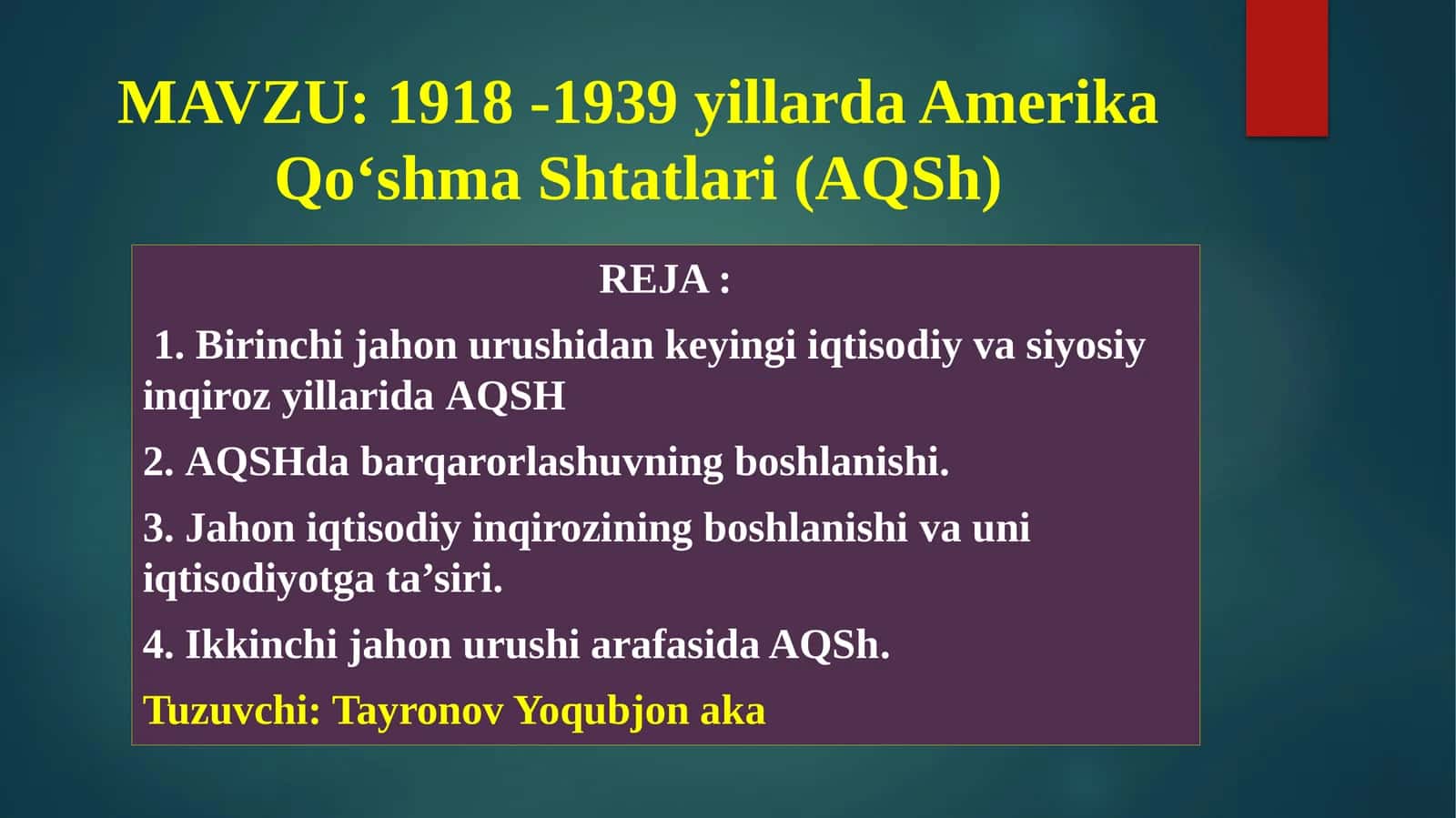 MAVZU: 1918 -1939 yillarda Amerika Qo‘shma Shtatlari (AQSh)

REJA :

1. Birinchi jahon urushidan keyingi iqtisodiy va siyosiy inqiroz yillarida AQSH

2. AQSHda barqarorlashuvning boshlanishi.

3. Jahon iqtisodiy inqirozining boshlanishi va uni iqtisodiyotga ta’siri.

4. Ikkinchi jahon urushi arafasida AQSh.

Tuzuvchi: Tayronov Yoqubjon aka